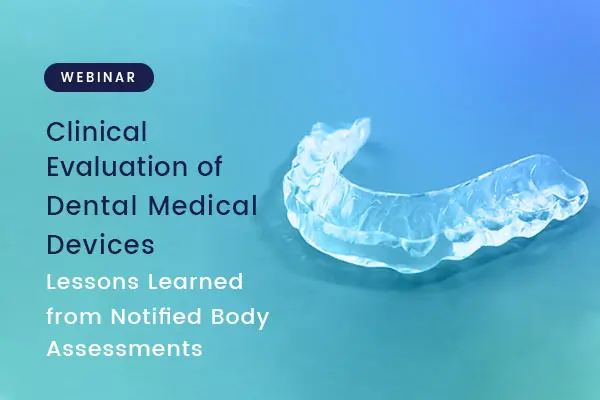 WEBINAR

Clinical Evaluation of Dental Medical Devices

Lessons Learned from Notified Body Assessments